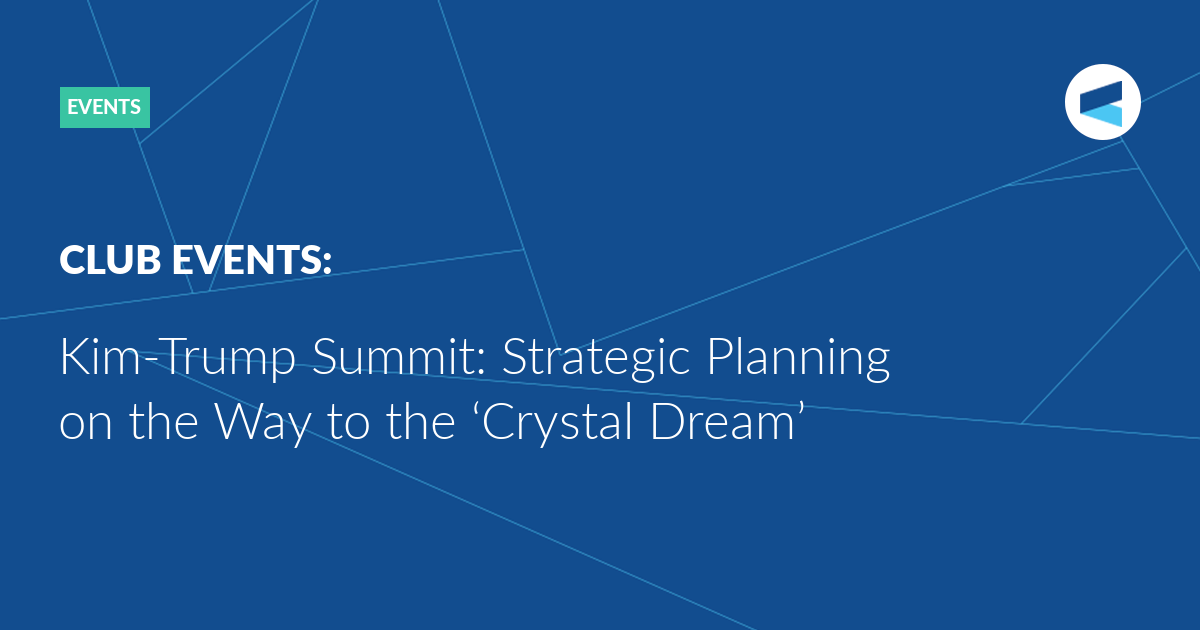 EVENTS

CLUB EVENTS:

Kim-Trump Summit: Strategic Planning on the Way to the ‘Crystal Dream’